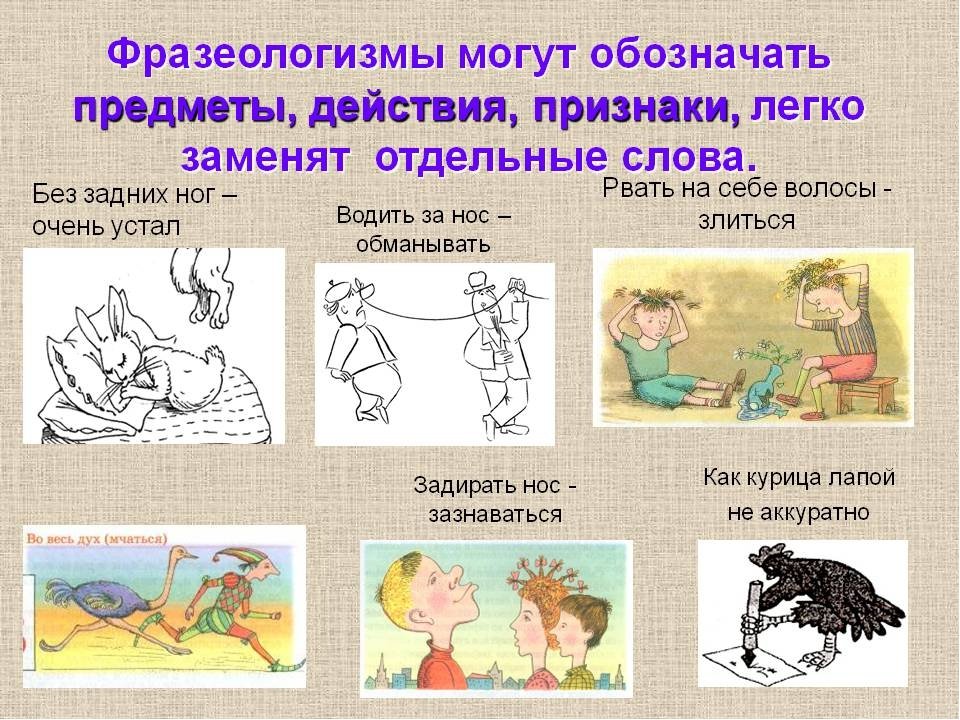 Фразеологизмы могут обозначать предметы, действия, признаки, легко заменят отдельные слова.

Без задних ног – очень устал

Водить за нос – обманывать

Рвать на себе волосы - злиться

Во весь дух (мчаться)

Задирать нос - зазнаваться

Как курица лапой не аккуратно